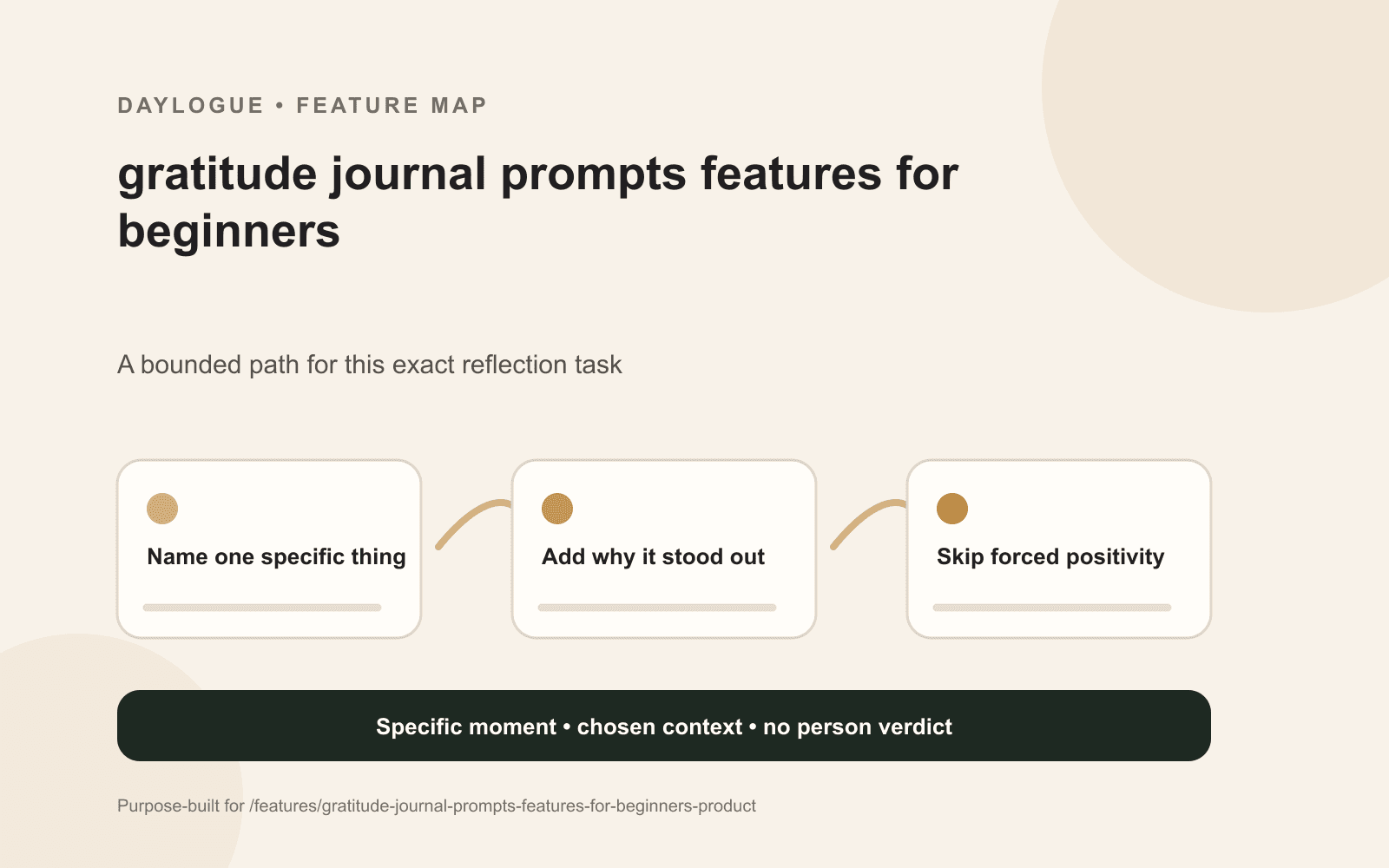 DAYLOGUE • FEATURE MAP

gratitude journal prompts features for beginners

A bounded path for this exact reflection task

Name one specific thing

Add why it stood out

Skip forced positivity

Specific moment • chosen context • no person verdict

Purpose-built for /features/gratitude-journal-prompts-features-for-beginners-product